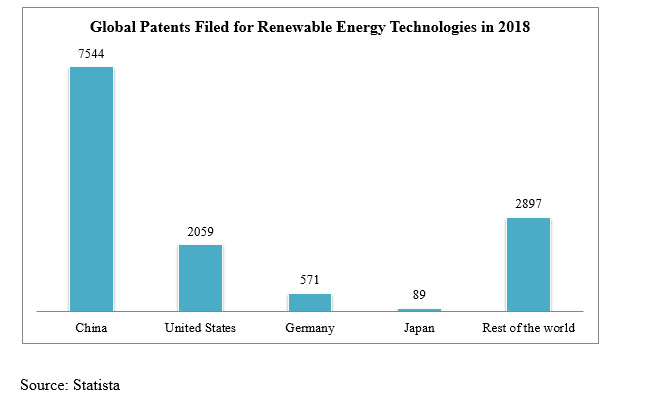 Global Patents Filed for Renewable Energy Technologies in 2018

7544

2059

571

89

2897

China

United States

Germany

Japan

Rest of the world

Source: Statista